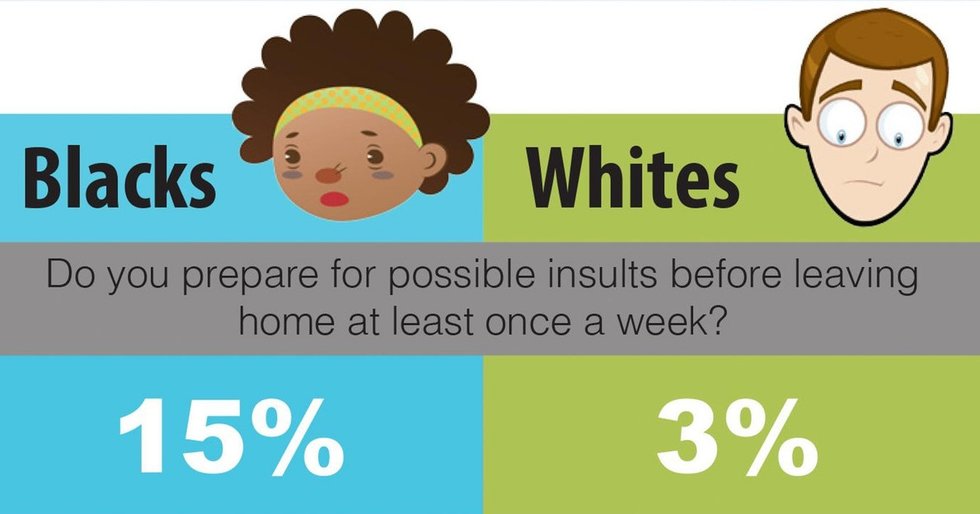 Blacks

Whites

Do you prepare for possible insults before leaving home at least once a week?

15%

3%